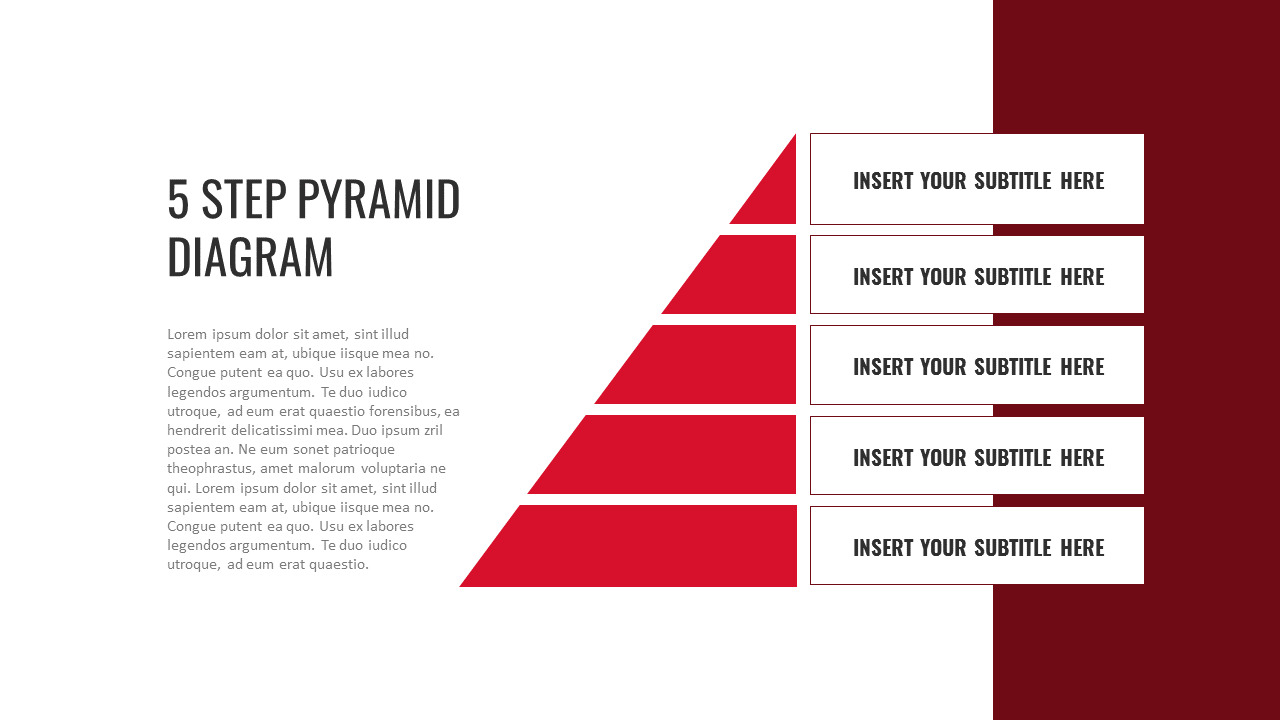 5 STEP PYRAMID DIAGRAM

Lorem ipsum dolor sit amet, sint illud sapientem eam at, ubique iisque mea no. Congue putent ea quo. Usu ex labores legendos argumentum. Te duo iudico utroque, ad eum erat quaestio forensibus, ea hendrerit delicatissimi mea. Duo ipsum zril postea an. Ne eum sonet patrioque theophrastus, amet malorum voluptaria ne qui. Lorem ipsum dolor sit amet, sint illud sapientem eam at, ubique iisque mea no. Congue putent ea quo. Usu ex labores legendos argumentum. Te duo iudico utroque, ad eum erat quaestio.

INSERT YOUR SUBTITLE HERE

INSERT YOUR SUBTITLE HERE

INSERT YOUR SUBTITLE HERE

INSERT YOUR SUBTITLE HERE

INSERT YOUR SUBTITLE HERE